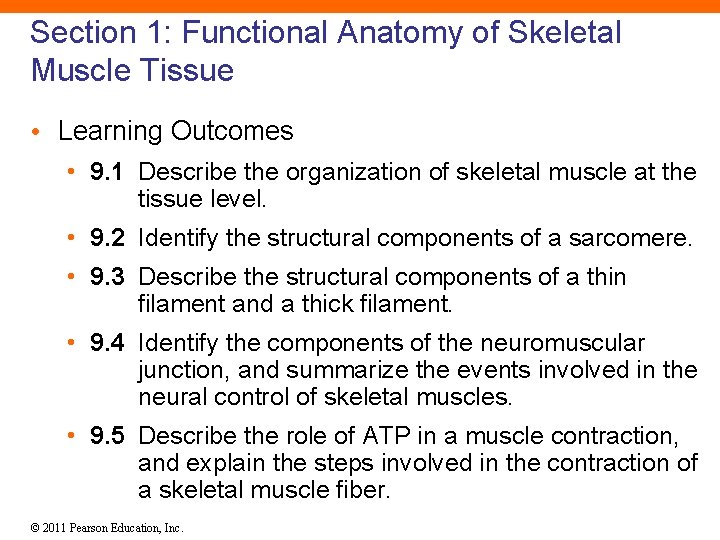 Section 1: Functional Anatomy of Skeletal Muscle Tissue

• Learning Outcomes
  • 9.1 Describe the organization of skeletal muscle at the tissue level.
  • 9.2 Identify the structural components of a sarcomere.
  • 9.3 Describe the structural components of a thin filament and a thick filament.
  • 9.4 Identify the components of the neuromuscular junction, and summarize the events involved in the neural control of skeletal muscles.
  • 9.5 Describe the role of ATP in a muscle contraction, and explain the steps involved in the contraction of a skeletal muscle fiber.

© 2011 Pearson Education, Inc.